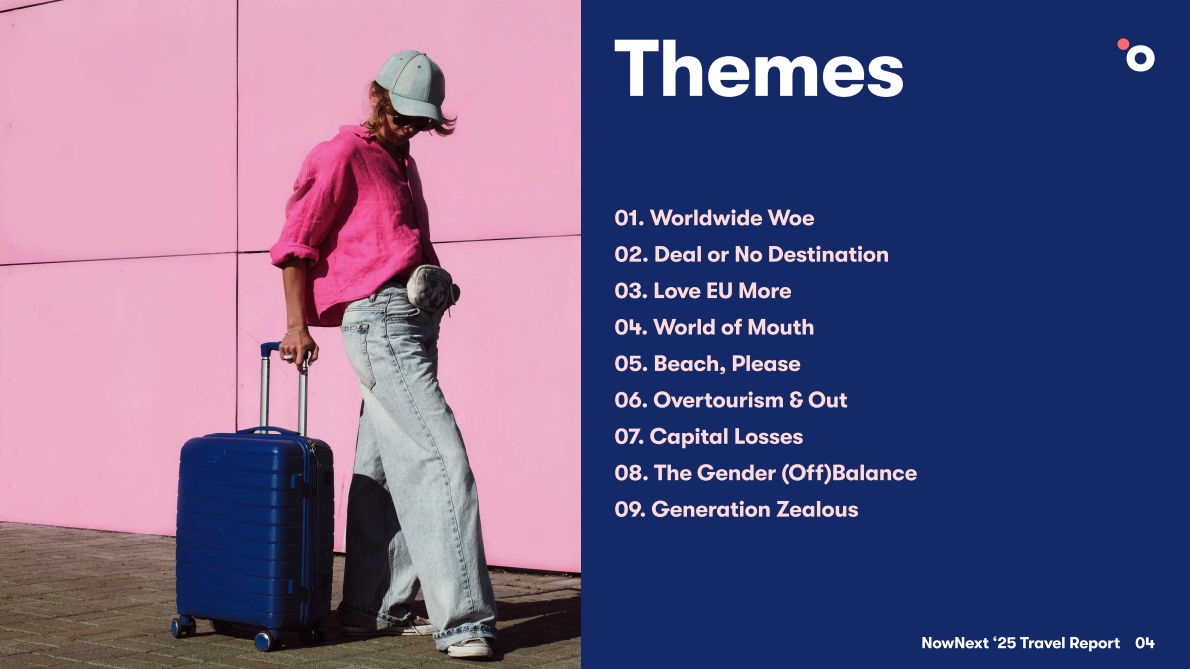 Themes

01. Worldwide Woe
02. Deal or No Destination
03. Love EU More
04. World of Mouth
05. Beach, Please
06. Overtourism & Out
07. Capital Losses
08. The Gender (Off)Balance
09. Generation Zealous

NowNext ‘25 Travel Report 04